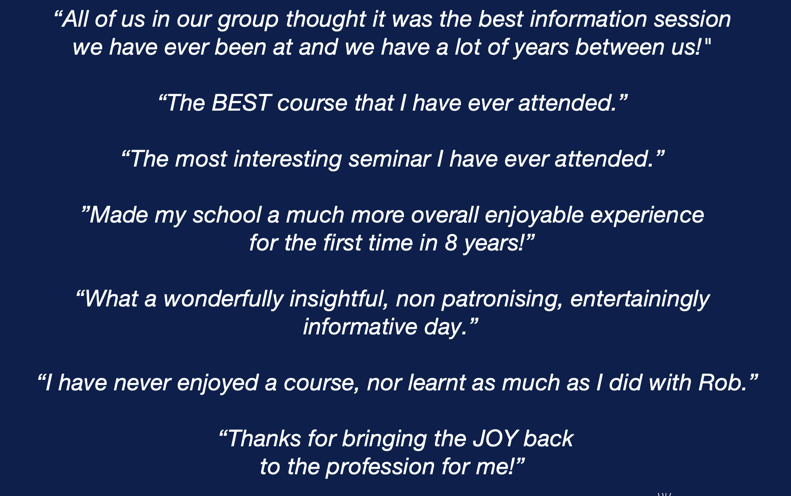 “All of us in our group thought it was the best information session we have ever been at and we have a lot of years between us!"

“The BEST course that I have ever attended.”

“The most interesting seminar I have ever attended.”

”Made my school a much more overall enjoyable experience for the first time in 8 years!”

“What a wonderfully insightful, non patronising, entertainingly informative day.”

“I have never enjoyed a course, nor learnt as much as I did with Rob.”

“Thanks for bringing the JOY back to the profession for me!”